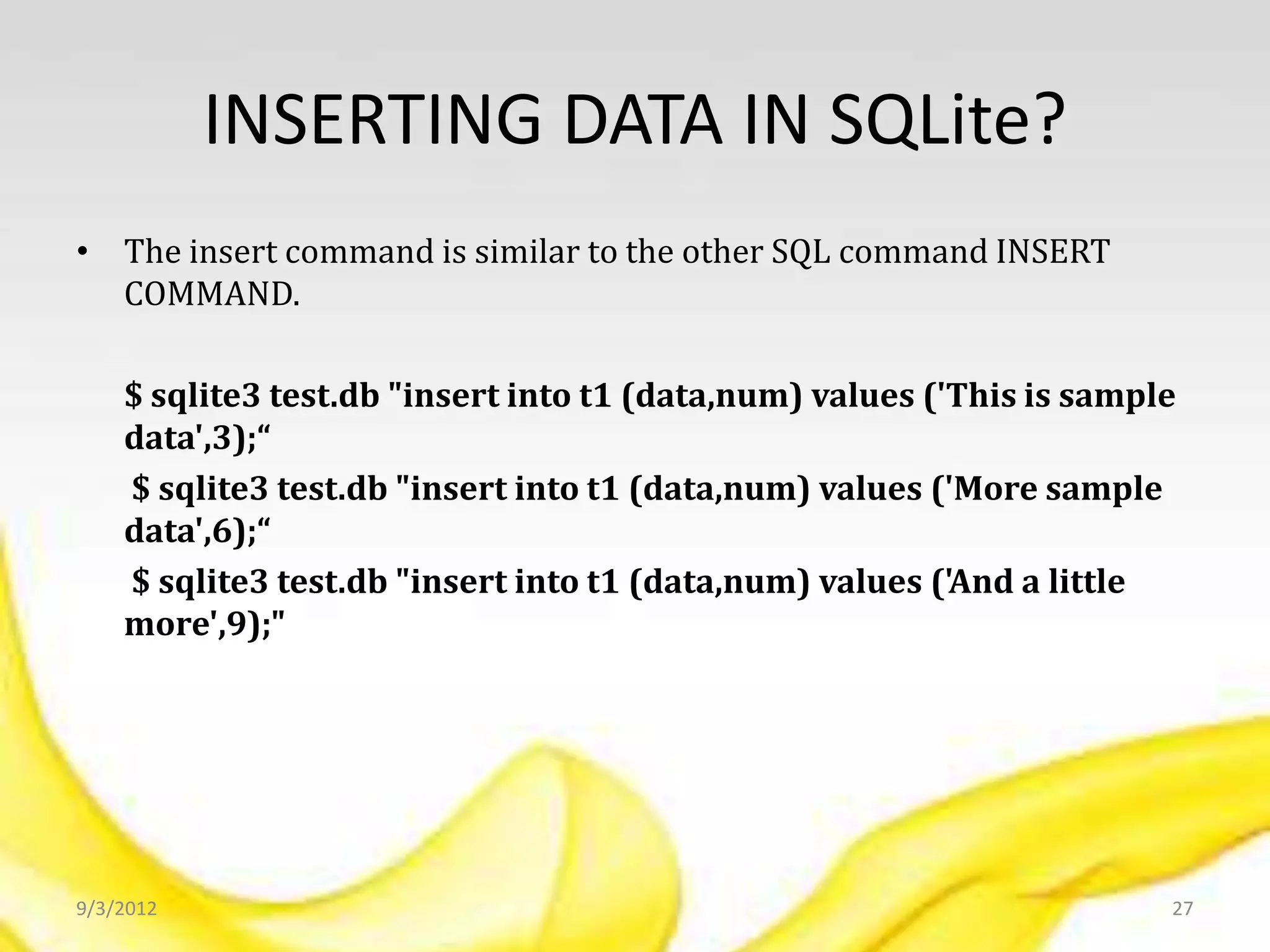 INSERTING DATA IN SQLite?

• The insert command is similar to the other SQL command INSERT COMMAND.

$ sqlite3 test.db "insert into t1 (data,num) values ('This is sample data',3);“

$ sqlite3 test.db "insert into t1 (data,num) values ('More sample data',6);“

$ sqlite3 test.db "insert into t1 (data,num) values ('And a little more',9);"

9/3/2012

27